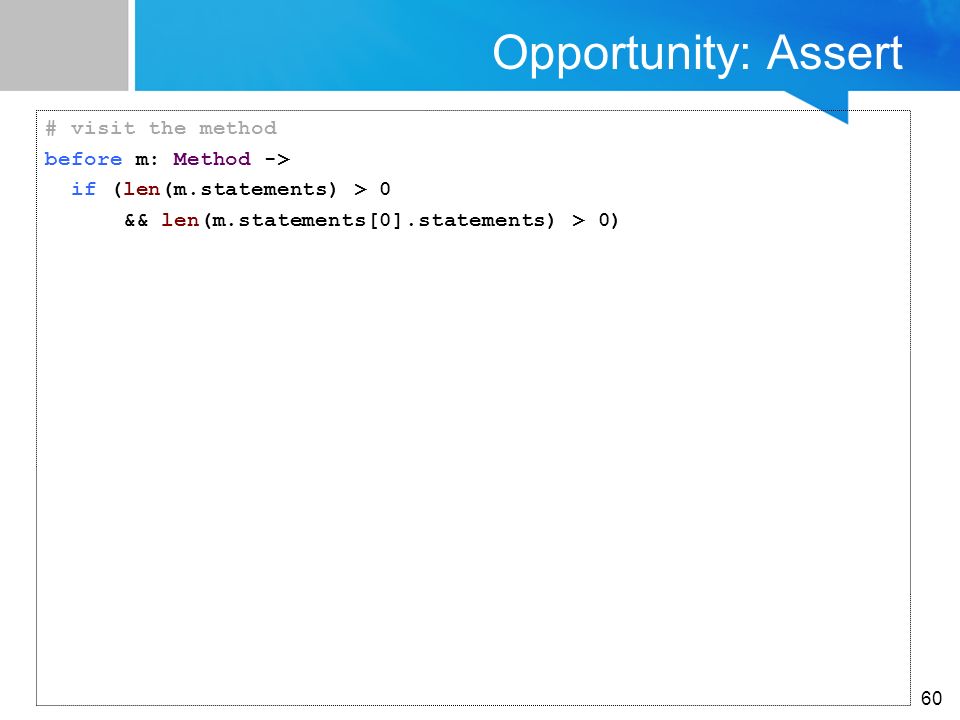 Opportunity: Assert

# visit the method
before m: Method ->
  if (len(m.statements) > 0
      && len(m.statements[0].statements) > 0)

60